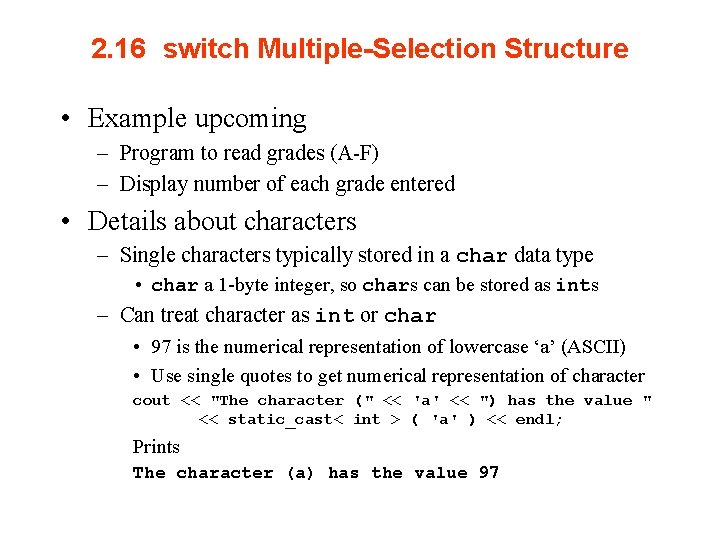 2.16 switch Multiple-Selection Structure

• Example upcoming
– Program to read grades (A-F)
– Display number of each grade entered

• Details about characters
– Single characters typically stored in a char data type
• char a 1-byte integer, so chars can be stored as ints
– Can treat character as int or char
• 97 is the numerical representation of lowercase ‘a’ (ASCII)
• Use single quotes to get numerical representation of character

cout << "The character (" << 'a' << ") has the value "
      << static_cast< int > ( 'a' ) << endl;

Prints

The character (a) has the value 97